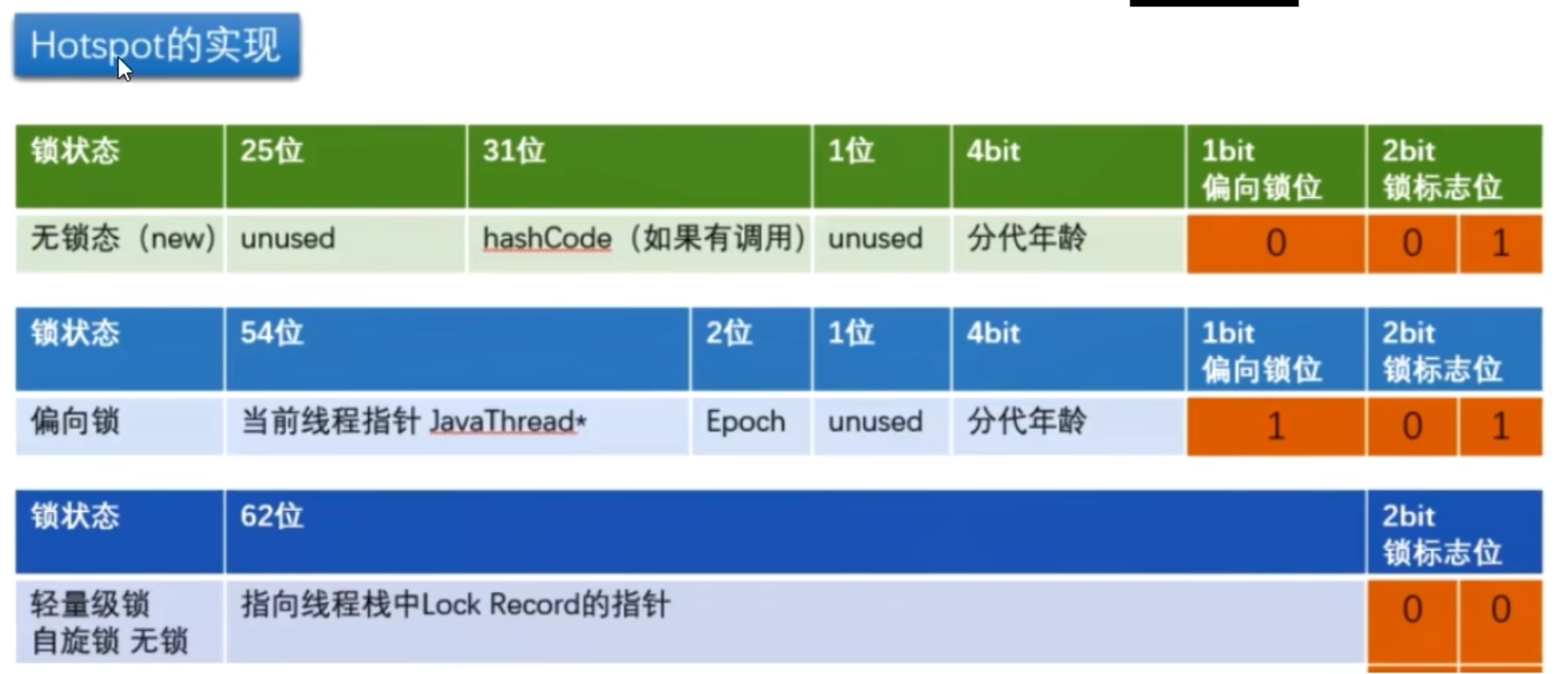 Hotspot的实现

| 锁状态 | 25位 | 31位 | 1位 | 4bit | 1bit 偏向锁位 | 2bit 锁标志位 | |
|---|---|---|---|---|---|---|---|
| 无锁态（new） | unused | hashCode（如果有调用） | unused | 分代年龄 | 0 | 0 | 1 |

| 锁状态 | 54位 | 2位 | 1位 | 4bit | 1bit 偏向锁位 | 2bit 锁标志位 | |
|---|---|---|---|---|---|---|---|
| 偏向锁 | 当前线程指针 JavaThread* | Epoch | unused | 分代年龄 | 1 | 0 | 1 |

| 锁状态 | 62位 | 2bit 锁标志位 | |
|---|---|---|---|
| 轻量级锁 自旋锁 无锁 | 指向线程栈中Lock Record的指针 | 0 | 0 |